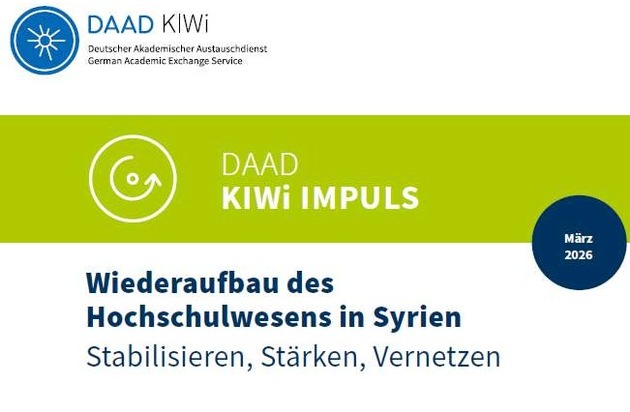 DAAD KIWi
Deutscher Akademischer Austauschdienst
German Academic Exchange Service

DAAD
KIWi IMPULS

März
2026

Wiederaufbau des Hochschulwesens in Syrien
Stabilisieren, Stärken, Vernetzen